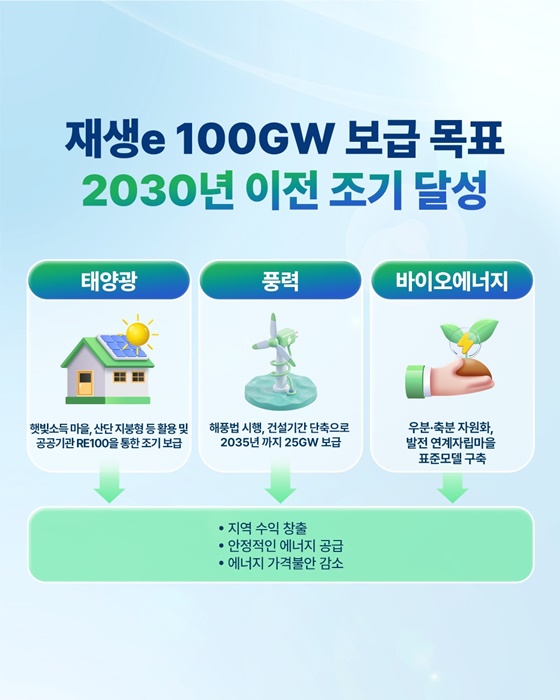 재생e 100GW 보급 목표
2030년 이전 조기 달성

태양광

햇빛소득 마을, 산단 지붕형 등 활용 및 공공기관 RE100을 통한 조기 보급

풍력

해풍법 시행, 건설기간 단축으로 2035년 까지 25GW 보급

바이오에너지

우분·축분 자원화, 발전 연계자립마을 표준모델 구축

• 지역 수익 창출
• 안정적인 에너지 공급
• 에너지 가격불안 감소